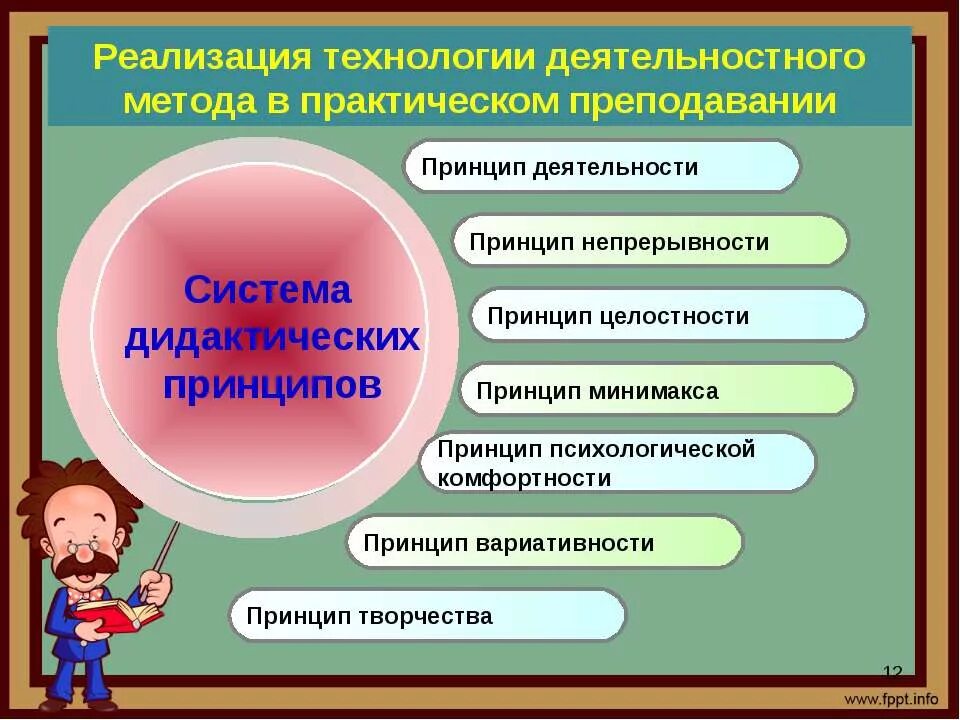 Реализация технологии деятельностного метода в практическом преподавании

Система дидактических принципов

Принцип деятельности

Принцип непрерывности

Принцип целостности

Принцип минимакса

Принцип психологической комфортности

Принцип вариативности

Принцип творчества

12

www.fppt.info